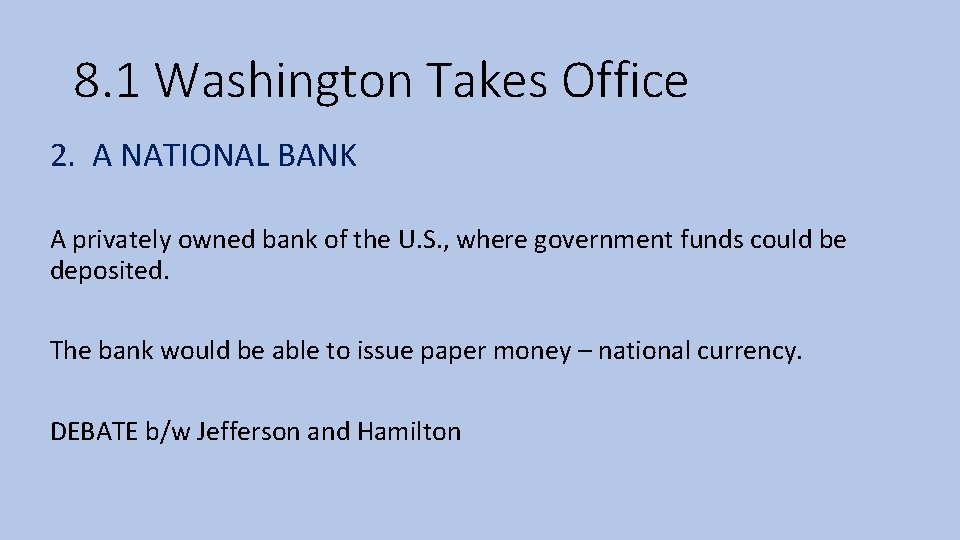 8.1 Washington Takes Office

2. A NATIONAL BANK

A privately owned bank of the U.S., where government funds could be deposited.

The bank would be able to issue paper money – national currency.

DEBATE b/w Jefferson and Hamilton